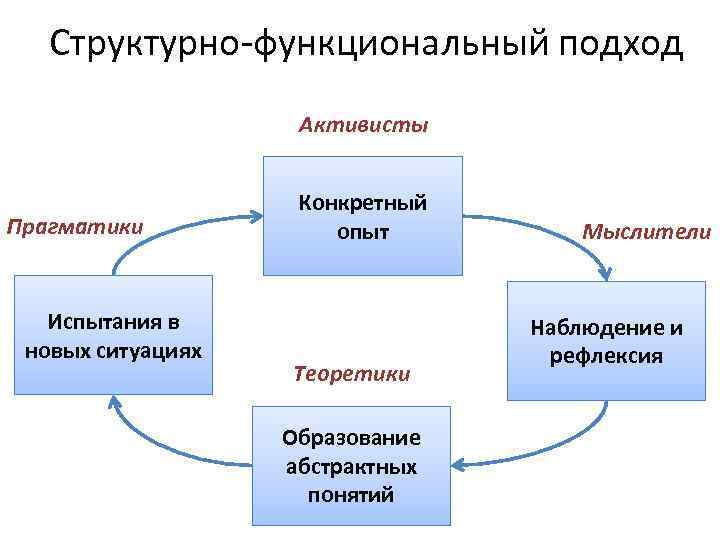 Структурно-функциональный подход

Активисты

Конкретный опыт

Прагматики

Мыслители

Испытания в новых ситуациях

Наблюдение и рефлексия

Теоретики

Образование абстрактных понятий